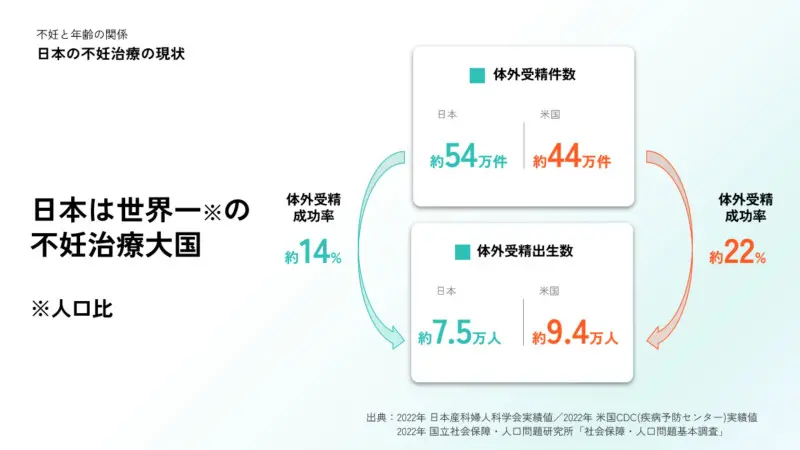 不妊と年齢の関係
日本の不妊治療の現状

日本は世界一※の不妊治療大国

※人口比

体外受精成功率
約14%

体外受精件数
日本
約54万件
米国
約44万件

体外受精出生数
日本
約7.5万人
米国
約9.4万人

体外受精成功率
約22%

出典：2022年 日本産科婦人科学会実績値／2022年 米国CDC(疾病予防センター)実績値
2022年 国立社会保障・人口問題研究所「社会保障・人口問題基本調査」